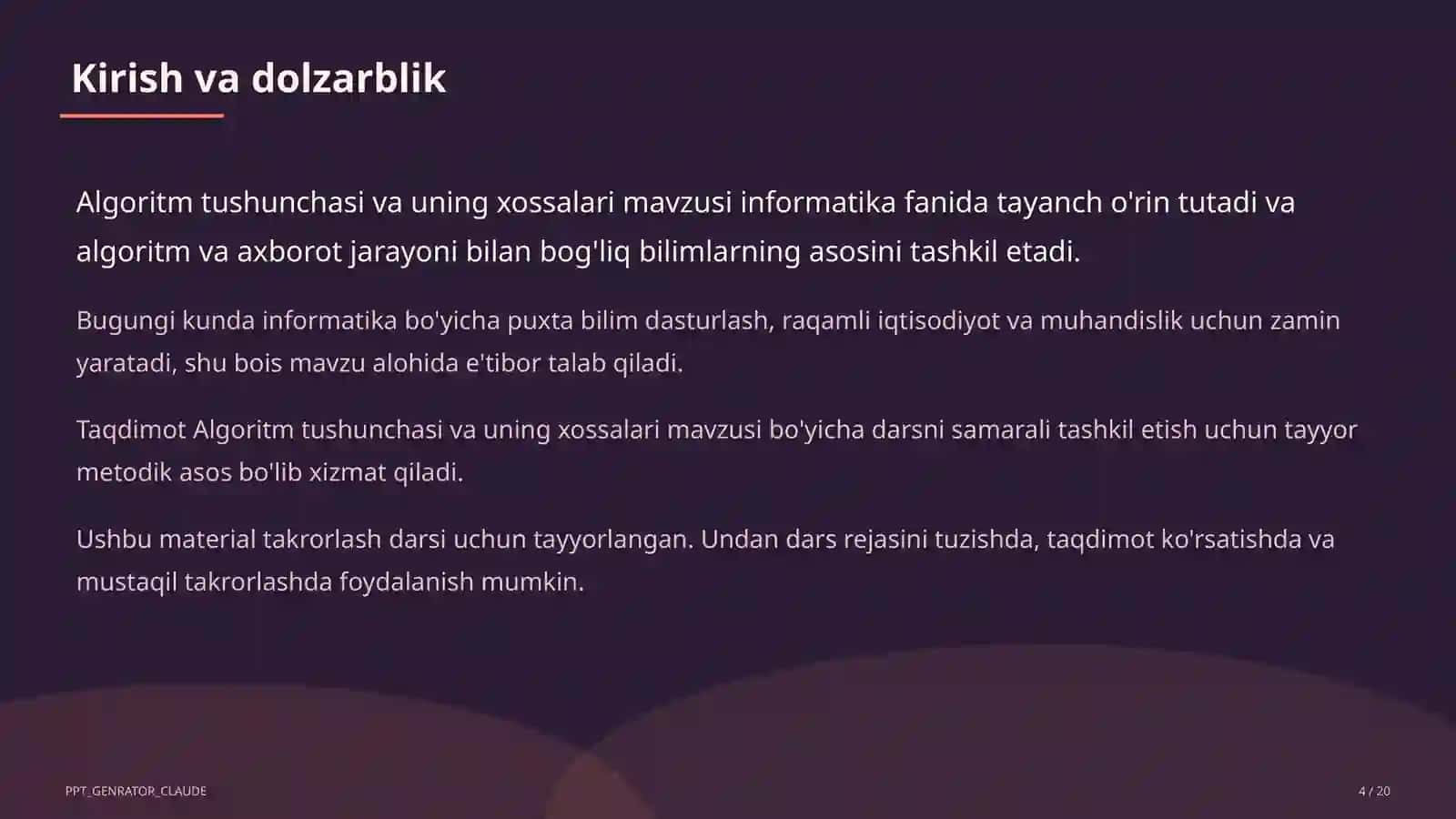 Kirish va dolzarblik

Algoritm tushunchasi va uning xossalari mavzusi informatika fanida tayanch o'rin tutadi va algoritm va axborot jarayoni bilan bog'liq bilimlarning asosini tashkil etadi.

Bugungi kunda informatika bo'yicha puxta bilim dasturlash, raqamli iqtisodiyot va muhandislik uchun zamin yaratadi, shu bois mavzu alohida e'tibor talab qiladi.

Taqdimot Algoritm tushunchasi va uning xossalari mavzusi bo'yicha darsni samarali tashkil etish uchun tayyor metodik asos bo'lib xizmat qiladi.

Ushbu material takrorlash darsi uchun tayyorlangan. Undan dars rejasini tuzishda, taqdimot ko'rsatishda va mustaqil takrorlashda foydalanish mumkin.

PPT_GENRATOR_CLAUDE

4 / 20